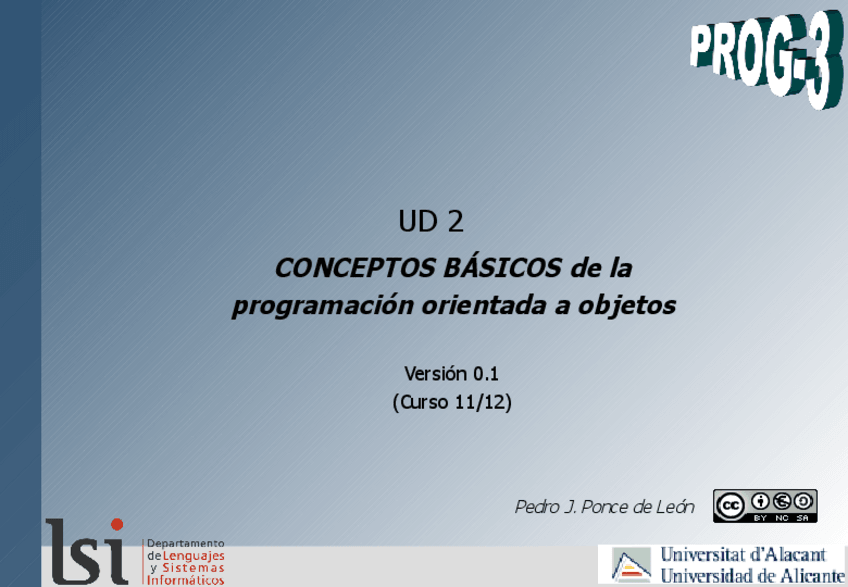 PROG-3

UD 2

CONCEPTOS BÁSICOS de la programación orientada a objetos

Versión 0.1
(Curso 11/12)

Pedro J. Ponce de León

cc BY NC SA

lsi Departamento de Lenguajes y Sistemas Informáticos

Universitat d'Alacant
Universidad de Alicante